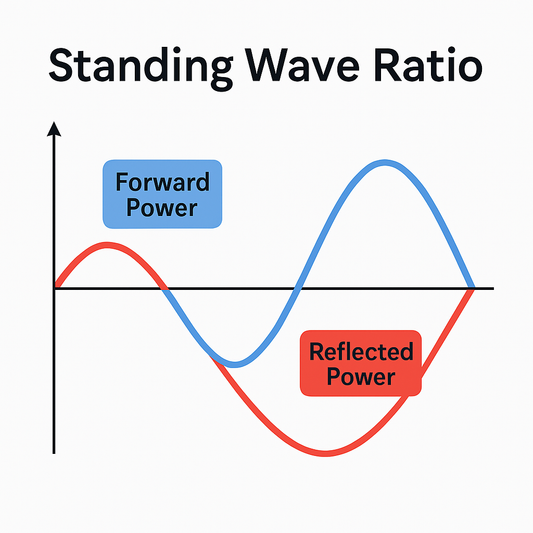 Standing Wave Ratio

Forward Power

Reflected Power